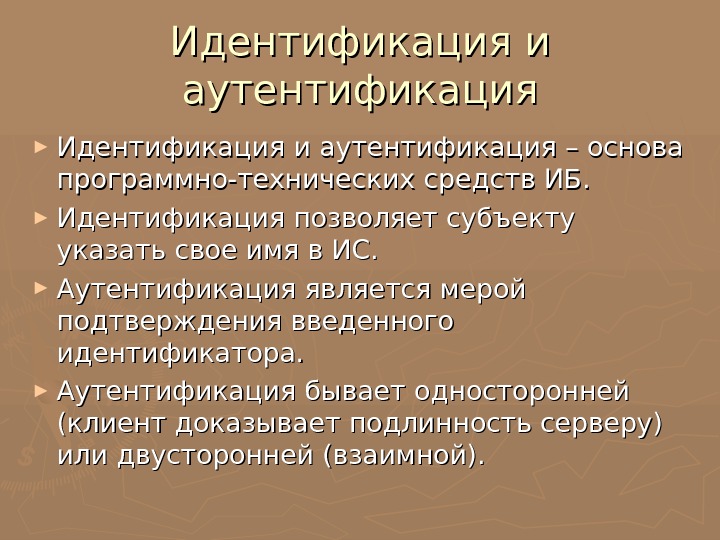 Идентификация и аутентификация

► Идентификация и аутентификация – основа программно-технических средств ИБ.

► Идентификация позволяет субъекту указать свое имя в ИС.

► Аутентификация является мерой подтверждения введенного идентификатора.

► Аутентификация бывает односторонней (клиент доказывает подлинность серверу) или двусторонней (взаимной).